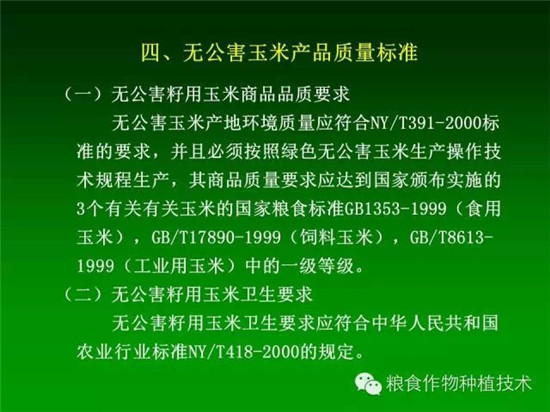 四、无公害玉米产品质量标准

（一）无公害籽用玉米商品品质要求

无公害玉米产地环境质量应符合NY/T391-2000标准的要求，并且必须按照绿色无公害玉米生产操作技术规程生产，其商品质量要求应达到国家颁布实施的3个有关有关玉米的国家粮食标准GB1353-1999（食用玉米），GB/T17890-1999（饲料玉米），GB/T8613-1999（工业用玉米）中的一级等级。

（二）无公害籽用玉米卫生要求

无公害籽用玉米卫生要求应符合中华人民共和国农业行业标准NY/T418-2000的规定。

粮食作物种植技术